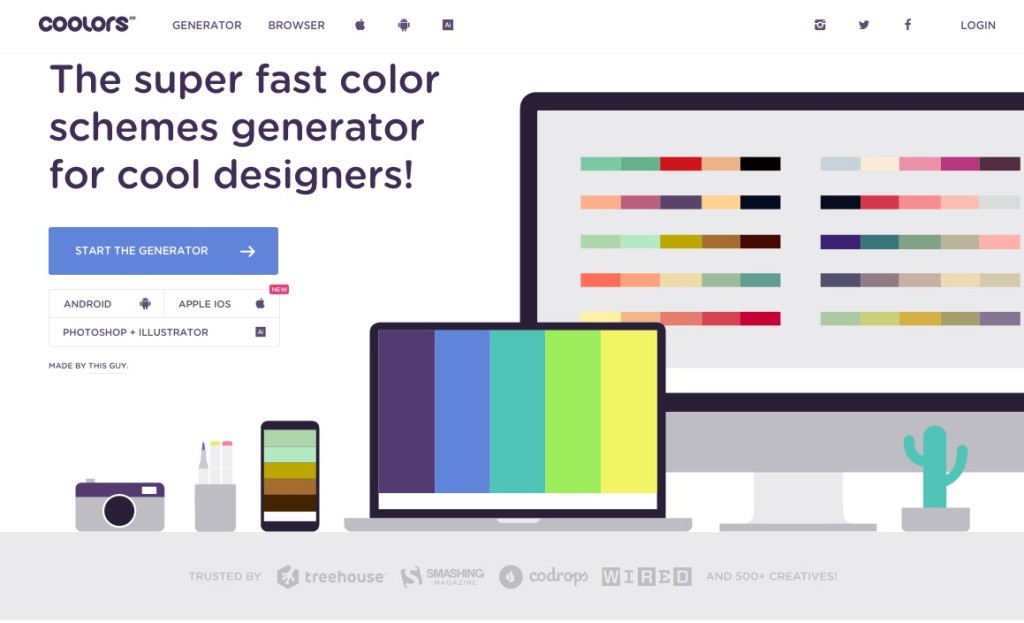 coolors

GENERATOR BROWSER Ai LOGIN

The super fast color schemes generator for cool designers!

START THE GENERATOR

ANDROID APPLE IOS NEW

PHOTOSHOP + ILLUSTRATOR Ai

MADE BY THIS GUY.

TRUSTED BY treehouse SMASHING MAGAZINE codrops WIRED AND 500+ CREATIVES!